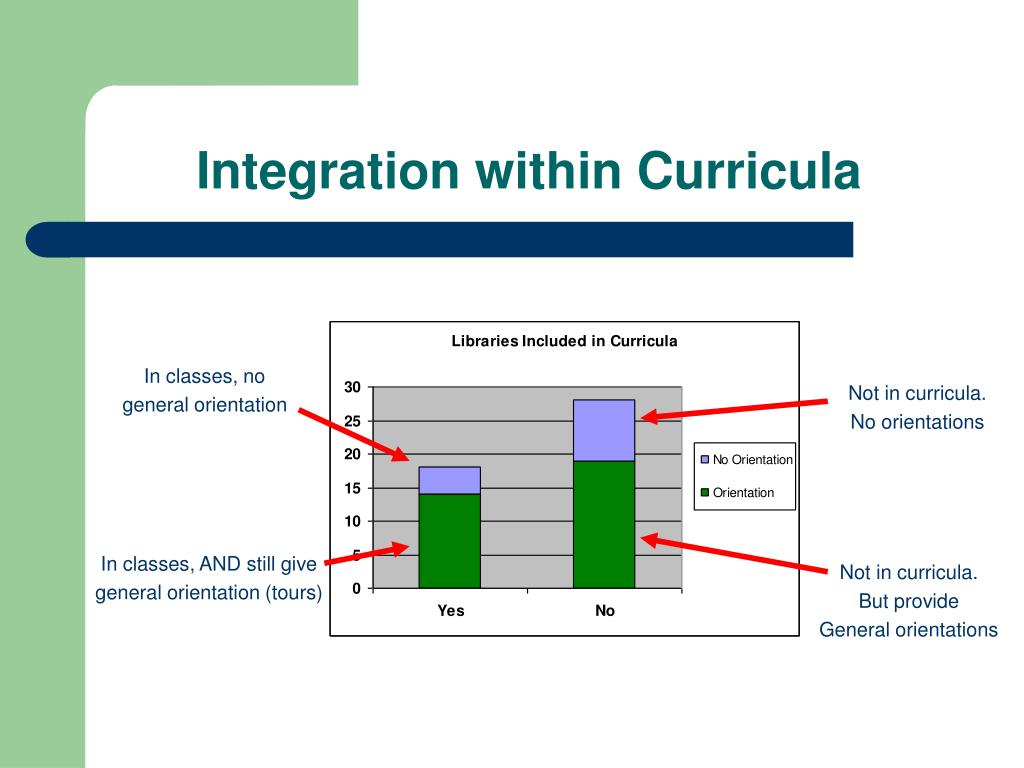 Integration within Curricula

In classes, no general orientation

In classes, AND still give general orientation (tours)

Libraries Included in Curricula

30
25
20
15
10
5
0

Yes
No

No Orientation
Orientation

Not in curricula. No orientations

Not in curricula. But provide General orientations